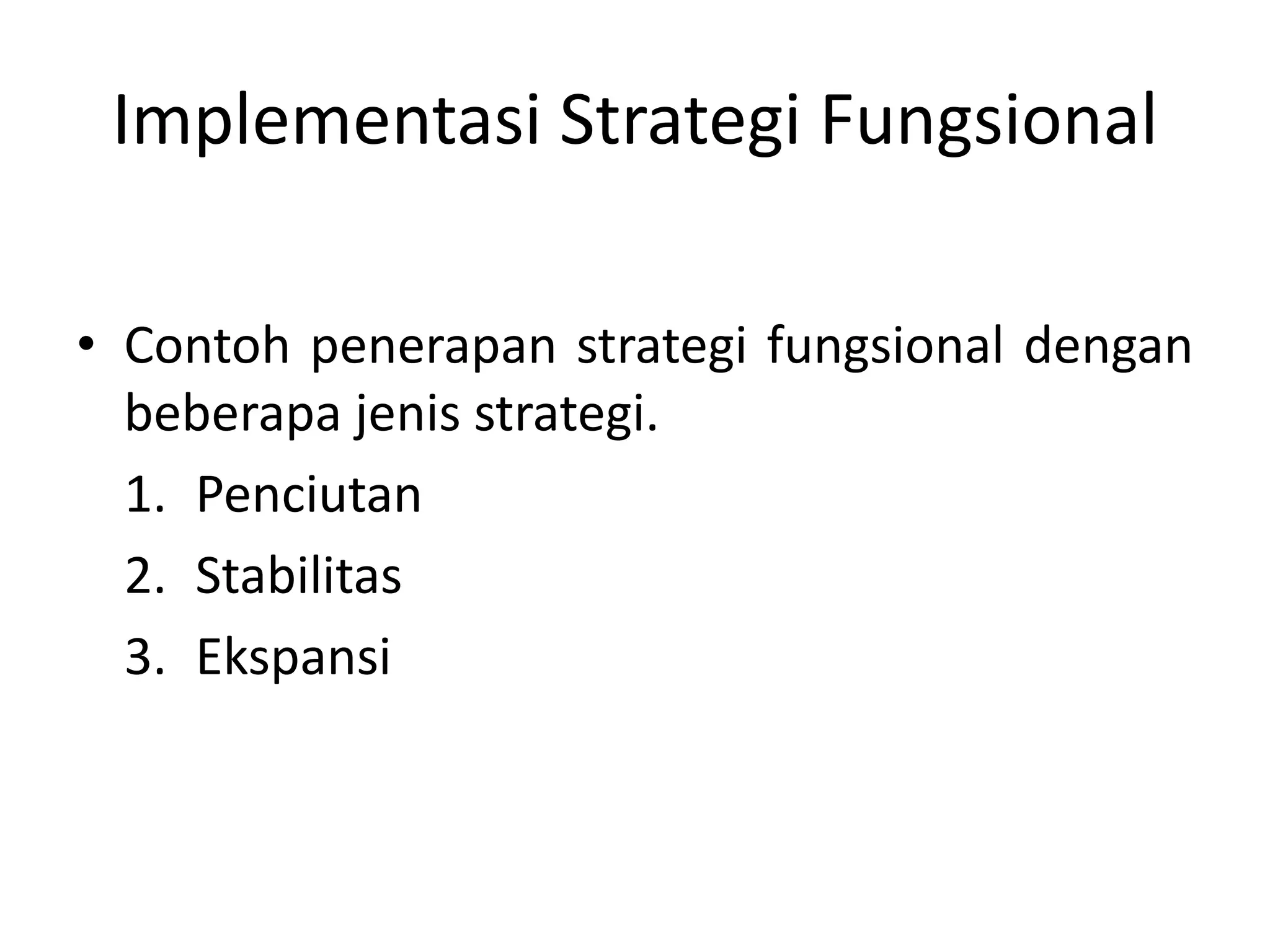 Implementasi Strategi Fungsional

• Contoh penerapan strategi fungsional dengan beberapa jenis strategi.

1. Penciutan
2. Stabilitas
3. Ekspansi